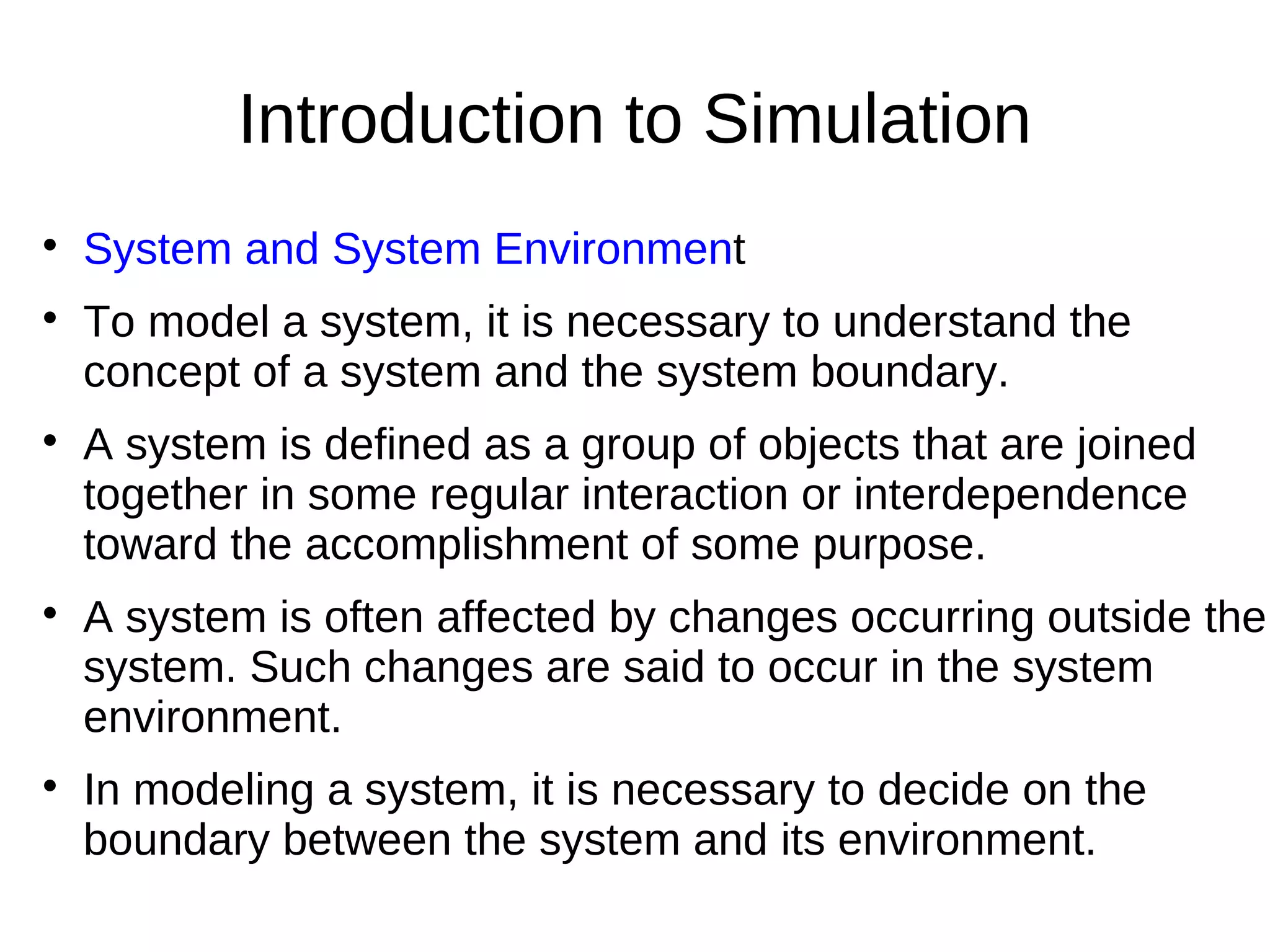 Introduction to Simulation

• System and System Environment

• To model a system, it is necessary to understand the concept of a system and the system boundary.

• A system is defined as a group of objects that are joined together in some regular interaction or interdependence toward the accomplishment of some purpose.

• A system is often affected by changes occurring outside the system. Such changes are said to occur in the system environment.

• In modeling a system, it is necessary to decide on the boundary between the system and its environment.